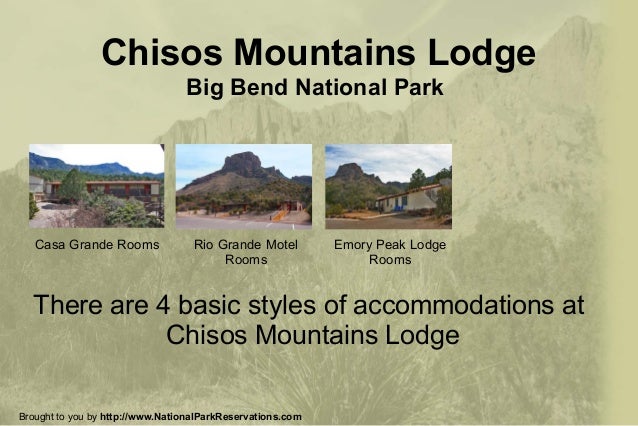 Chisos Mountains Lodge
Big Bend National Park

Casa Grande Rooms

Rio Grande Motel Rooms

Emory Peak Lodge Rooms

There are 4 basic styles of accommodations at Chisos Mountains Lodge

Brought to you by http://www.NationalParkReservations.com